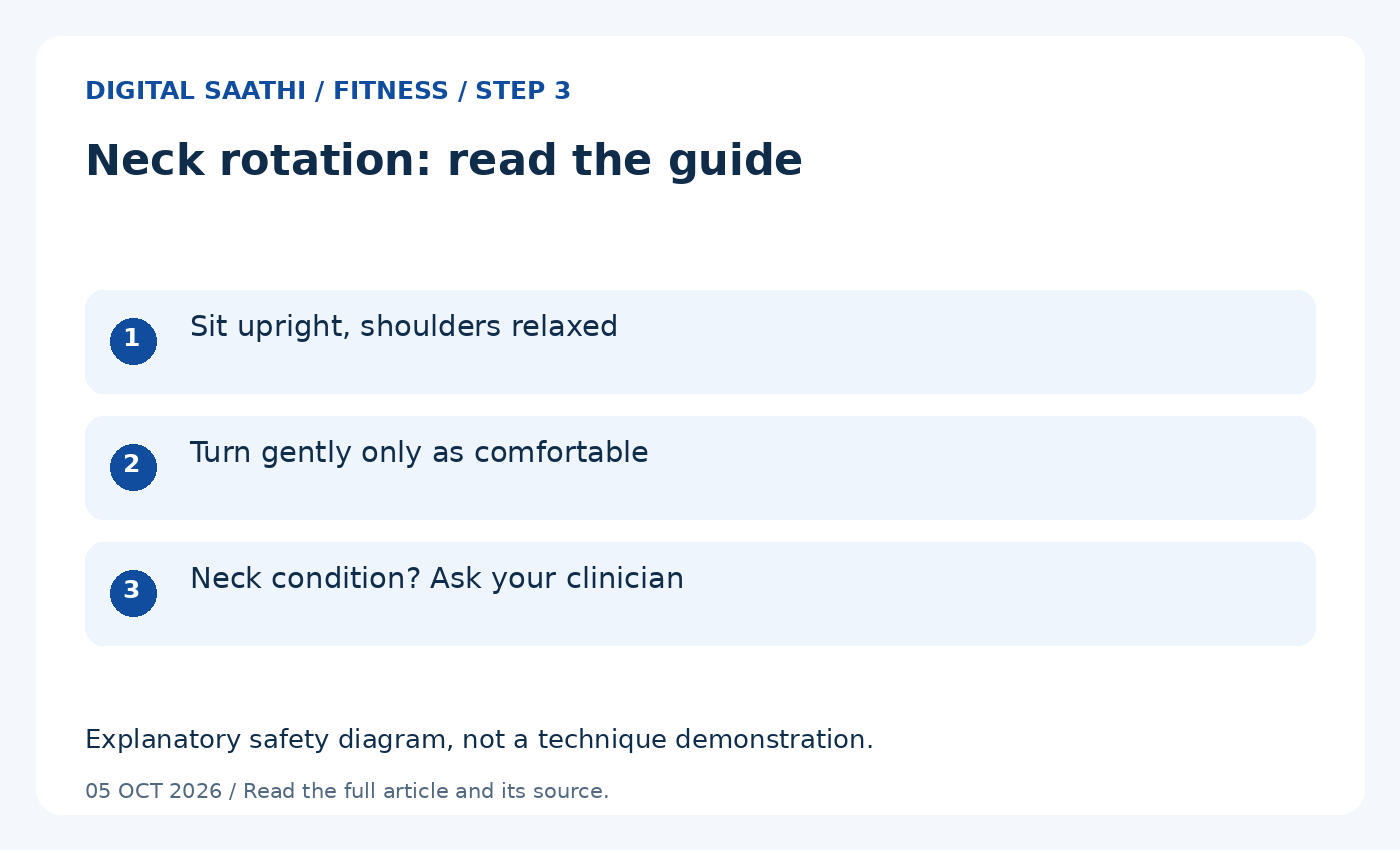 DIGITAL SAATHI / FITNESS / STEP 3

Neck rotation: read the guide

1 Sit upright, shoulders relaxed

2 Turn gently only as comfortable

3 Neck condition? Ask your clinician

Explanatory safety diagram, not a technique demonstration.

05 OCT 2026 / Read the full article and its source.